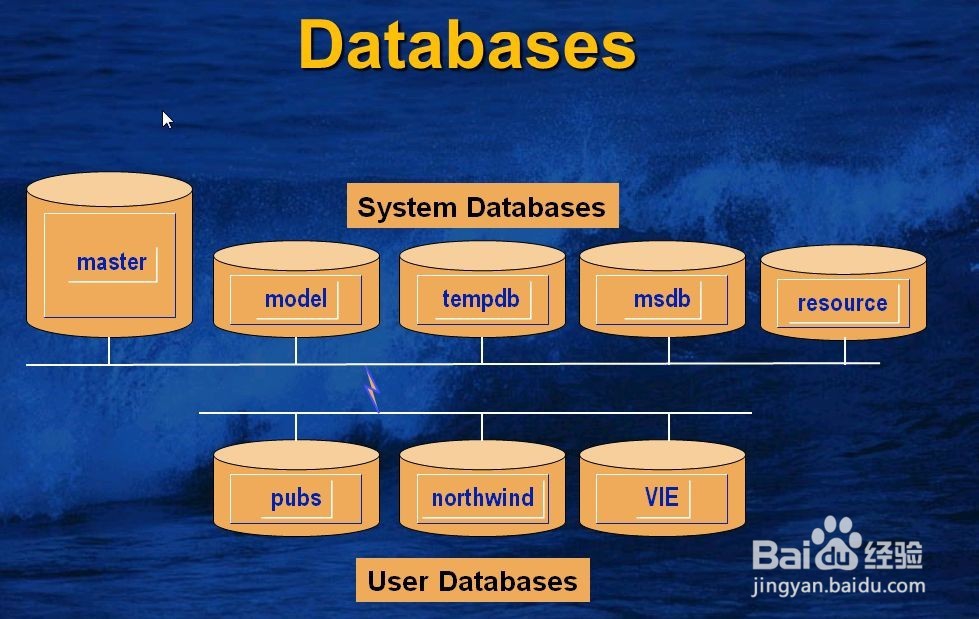 Databases

System Databases

master

model

tempdb

msdb

resource

pubs

northwind

VIE

User Databases

Baidu经验
jingyan.baidu.com